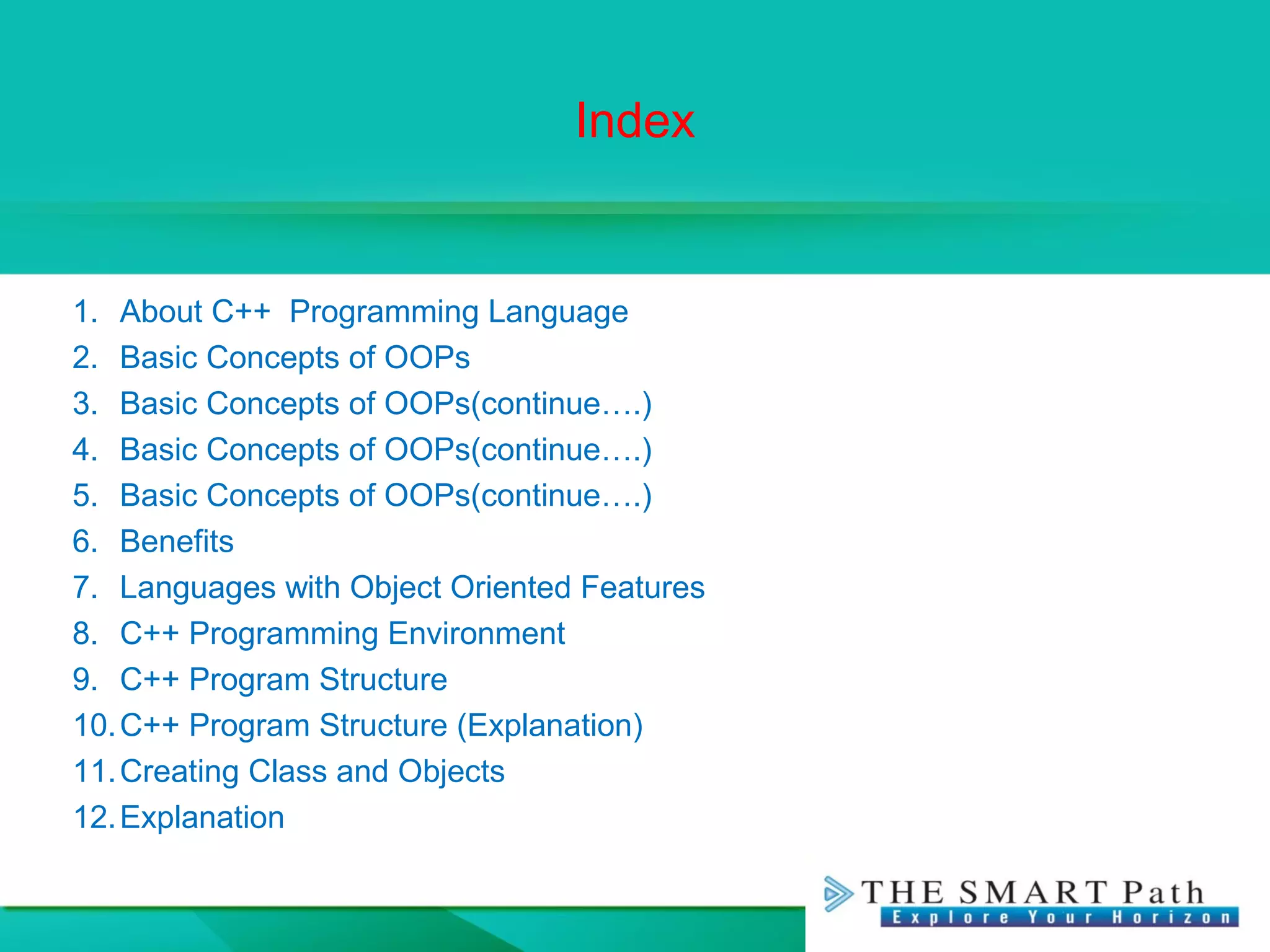 Index

1. About C++ Programming Language
2. Basic Concepts of OOPs
3. Basic Concepts of OOPs(continue….)
4. Basic Concepts of OOPs(continue….)
5. Basic Concepts of OOPs(continue….)
6. Benefits
7. Languages with Object Oriented Features
8. C++ Programming Environment
9. C++ Program Structure
10. C++ Program Structure (Explanation)
11. Creating Class and Objects
12. Explanation

THE SMART Path
Explore Your Horizon